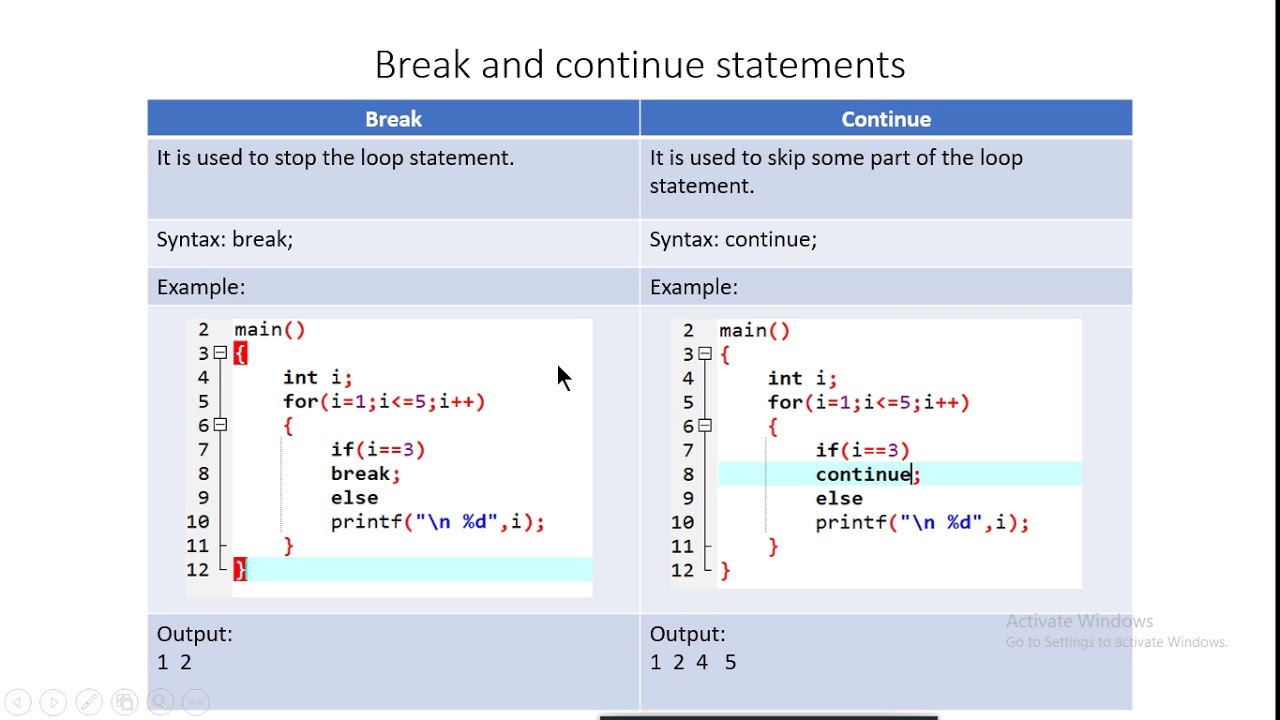 Break and continue statements

| Break | Continue |
|---|---|
| It is used to stop the loop statement. | It is used to skip some part of the loop statement. |
| Syntax: break; | Syntax: continue; |
| Example: | Example: |
| 2 main()<br>3 {<br>4 int i;<br>5 for(i=1;i<=5;i++)<br>6 {<br>7 if(i==3)<br>8 break;<br>9 else<br>10 printf("\n %d",i);<br>11 }<br>12 } | 2 main()<br>3 {<br>4 int i;<br>5 for(i=1;i<=5;i++)<br>6 {<br>7 if(i==3)<br>8 continue;<br>9 else<br>10 printf("\n %d",i);<br>11 }<br>12 } |
| Output:<br>1 2 | Output:<br>1 2 4 5 |

Activate Windows
Go to Settings to activate Windows.